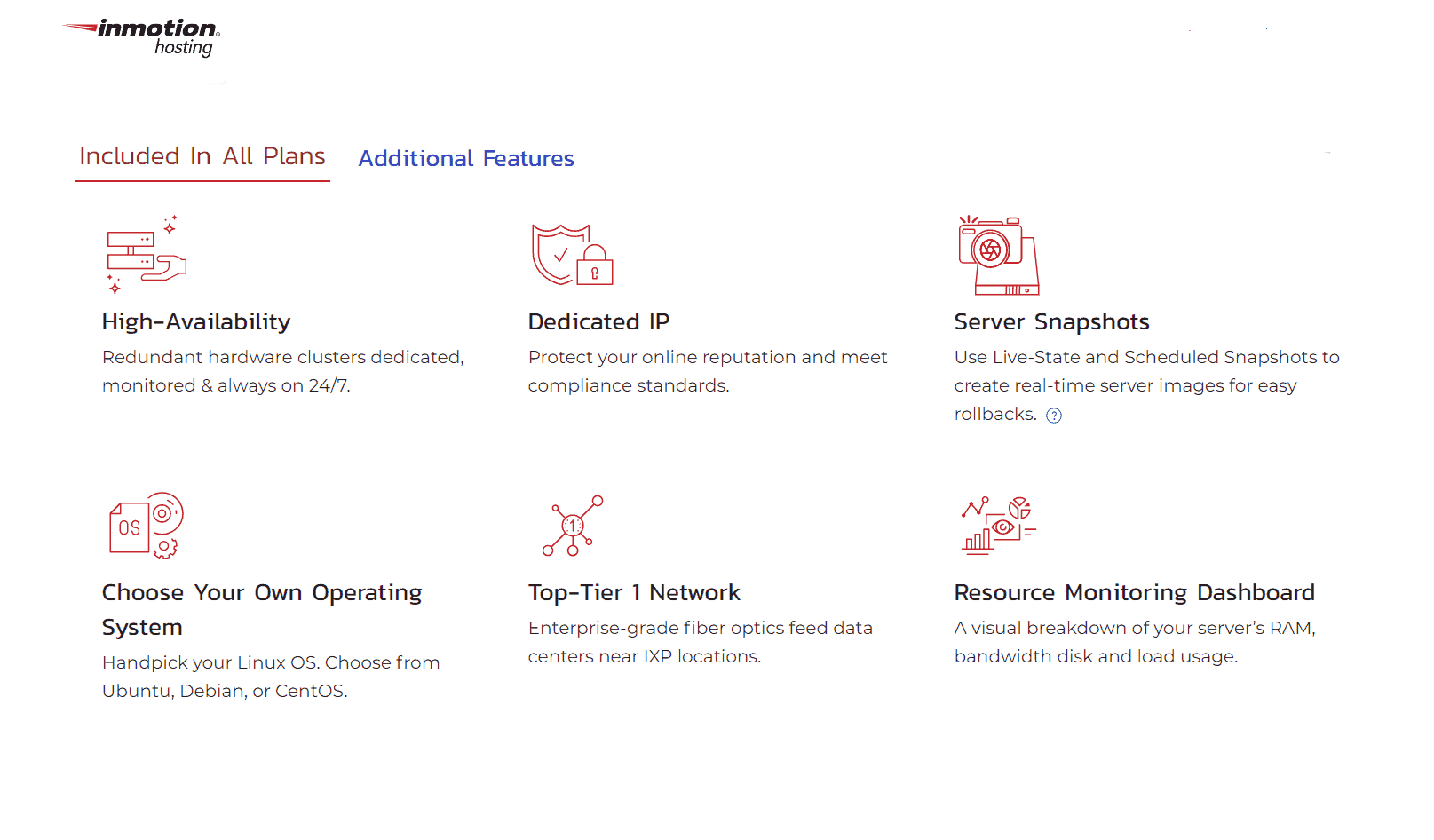 inmotion hosting

Included In All Plans

Additional Features

High-Availability

Redundant hardware clusters dedicated, monitored & always on 24/7.

Dedicated IP

Protect your online reputation and meet compliance standards.

Server Snapshots

Use Live-State and Scheduled Snapshots to create real-time server images for easy rollbacks. ?

OS

Choose Your Own Operating System

Handpick your Linux OS. Choose from Ubuntu, Debian, or CentOS.

1

Top-Tier 1 Network

Enterprise-grade fiber optics feed data centers near IXP locations.

Resource Monitoring Dashboard

A visual breakdown of your server's RAM, bandwidth disk and load usage.